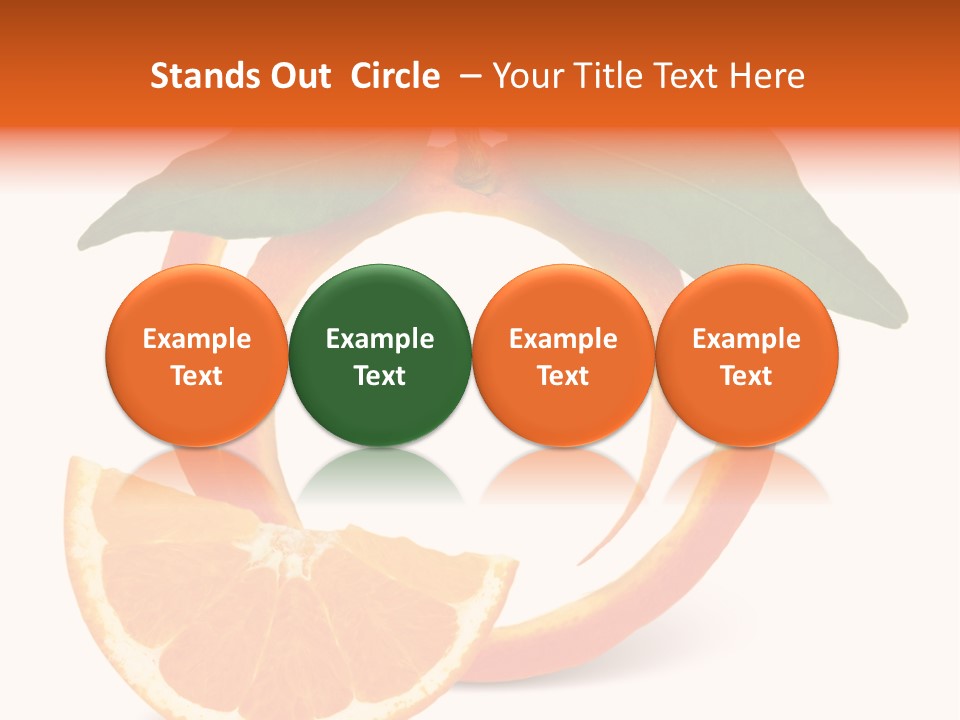 Stands Out Circle – Your Title Text Here

Example Text

Example Text

Example Text

Example Text